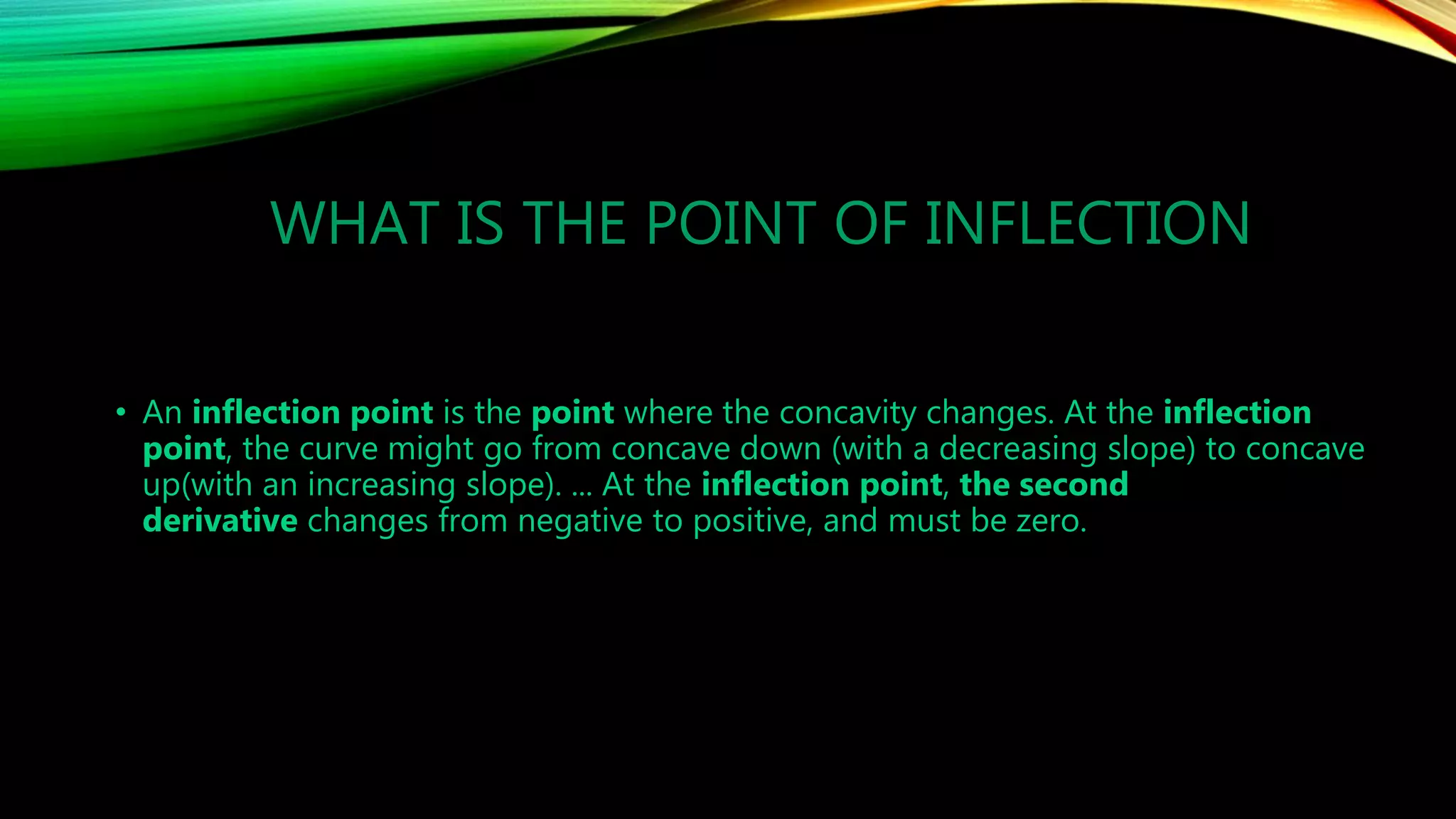 WHAT IS THE POINT OF INFLECTION

• An inflection point is the point where the concavity changes. At the inflection point, the curve might go from concave down (with a decreasing slope) to concave up(with an increasing slope). ... At the inflection point, the second derivative changes from negative to positive, and must be zero.